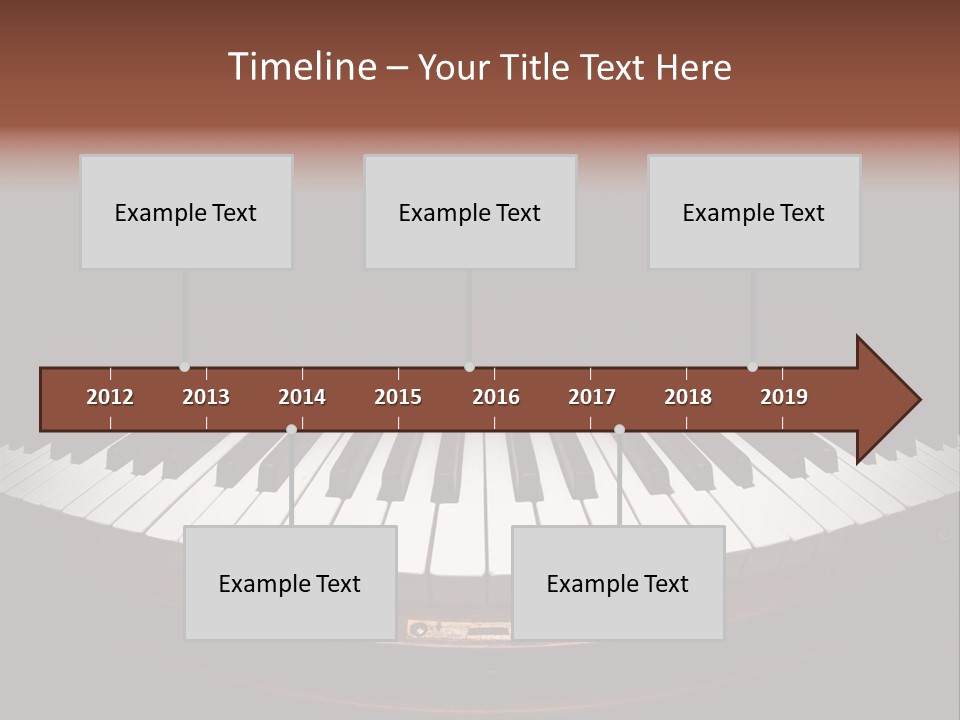 Timeline – Your Title Text Here

Example Text

Example Text

Example Text

2012 2013 2014 2015 2016 2017 2018 2019

Example Text

Example Text